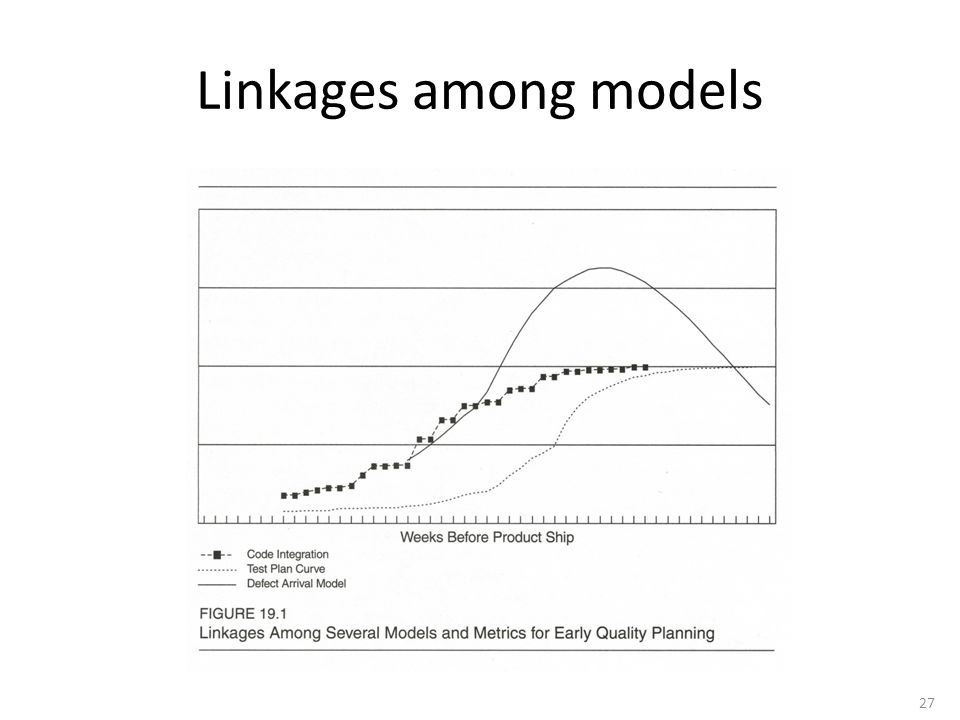 Linkages among models

Weeks Before Product Ship

Code Integration
Test Plan Curve
Defect Arrival Model

FIGURE 19.1
Linkages Among Several Models and Metrics for Early Quality Planning

27